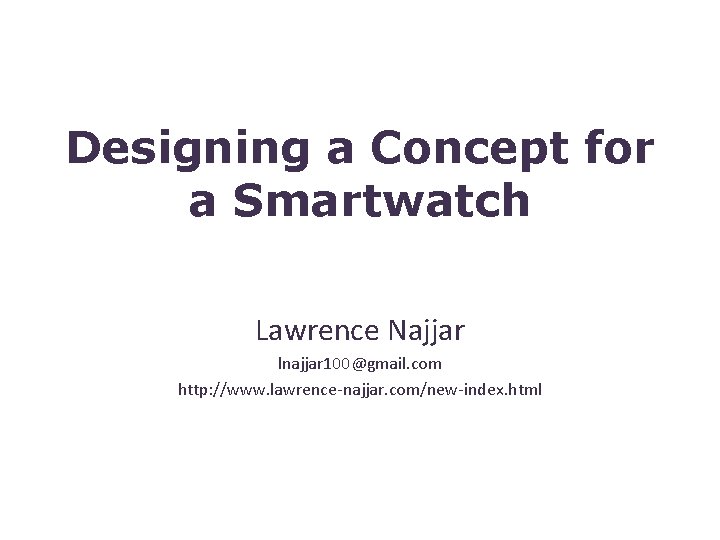 Designing a Concept for a Smartwatch

Lawrence Najjar

lnajjar100@gmail.com

http://www.lawrence-najjar.com/new-index.html